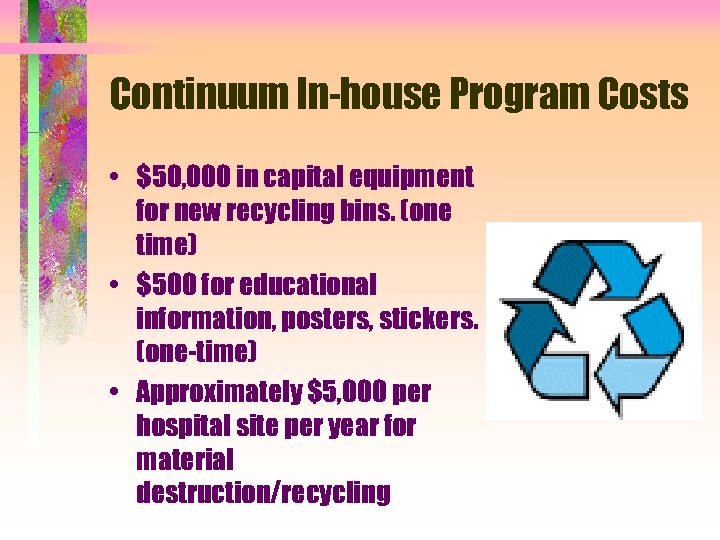 Continuum In-house Program Costs

• \$50,000 in capital equipment for new recycling bins. (one time)
• \$500 for educational information, posters, stickers. (one-time)
• Approximately \$5,000 per hospital site per year for material destruction/recycling